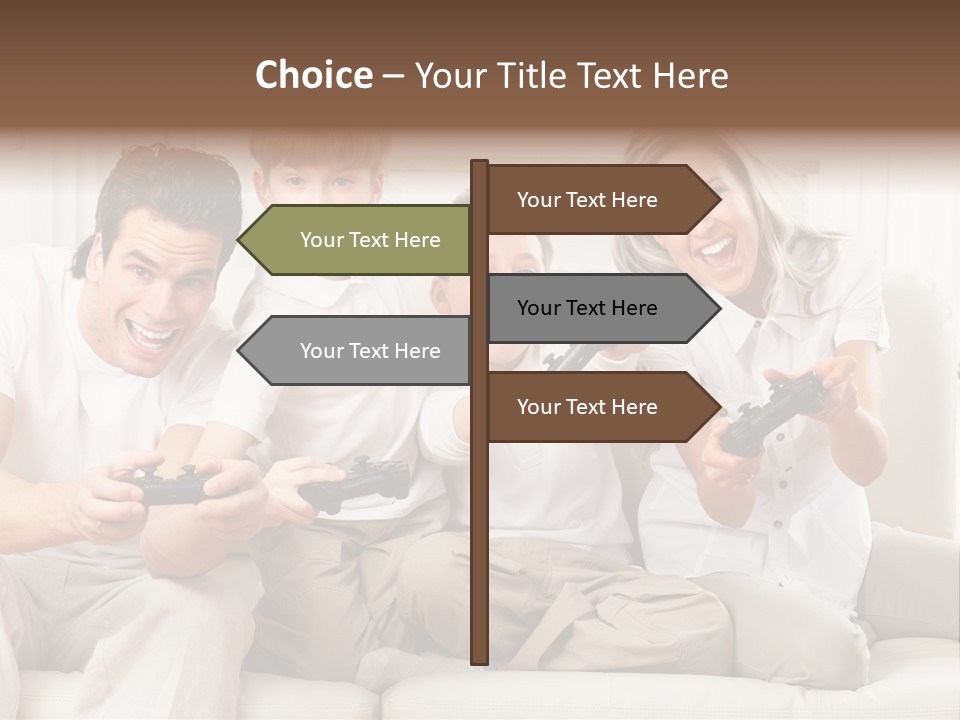 Choice – Your Title Text Here

Your Text Here

Your Text Here

Your Text Here

Your Text Here

Your Text Here